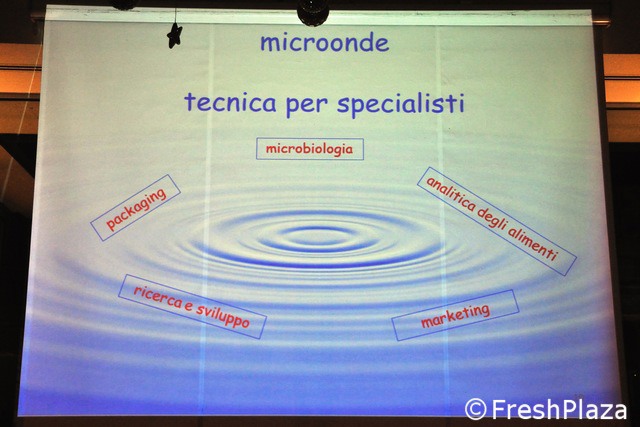 microonde

tecnica per specialisti

microbiologia

packaging

analitica degli alimenti

ricerca e sviluppo

marketing

© FreshPlaza